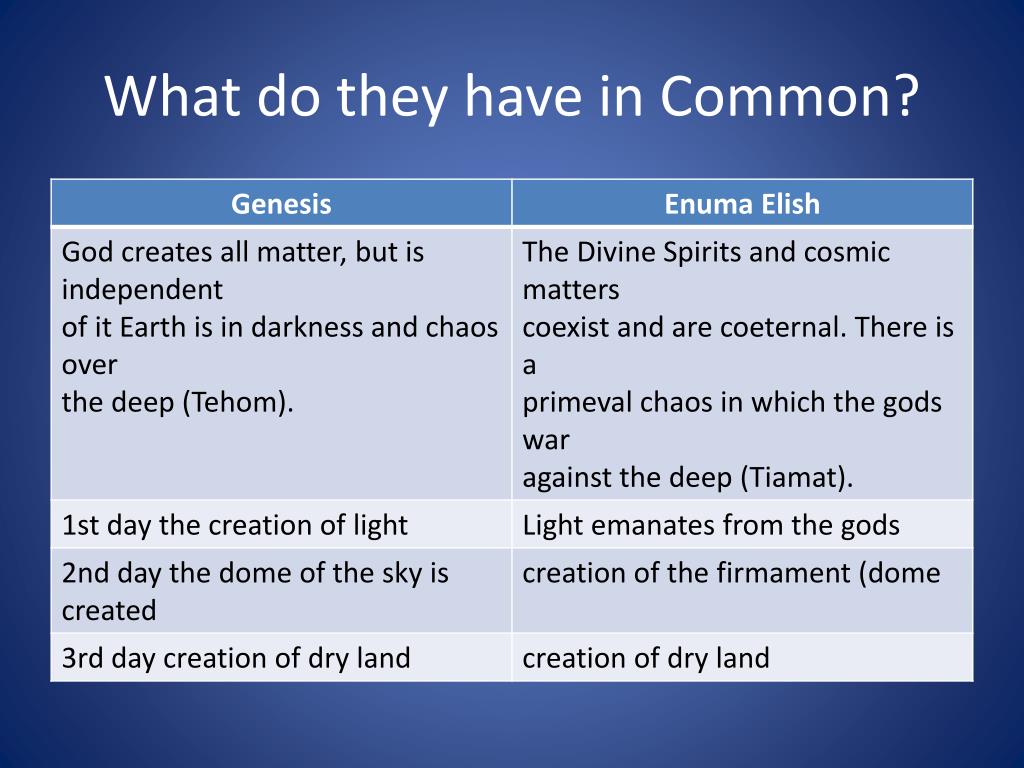 What do they have in Common?

| Genesis | Enuma Elish |
|---|---|
| God creates all matter, but is independent of it Earth is in darkness and chaos over the deep (Tehom). | The Divine Spirits and cosmic matters coexist and are coeternal. There is a primeval chaos in which the gods war against the deep (Tiamat). |
| 1st day the creation of light | Light emanates from the gods |
| 2nd day the dome of the sky is created | creation of the firmament (dome |
| 3rd day creation of dry land | creation of dry land |